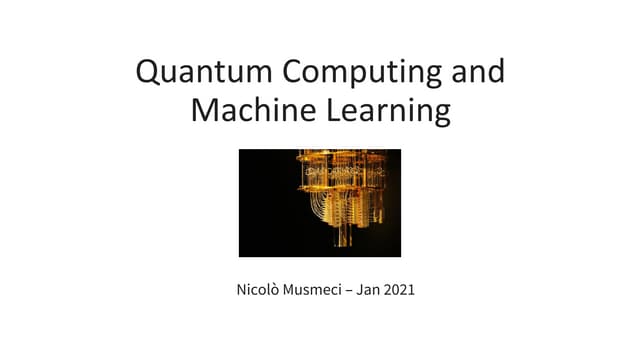 Quantum Computing and Machine Learning

Nicolò Musmeci – Jan 2021